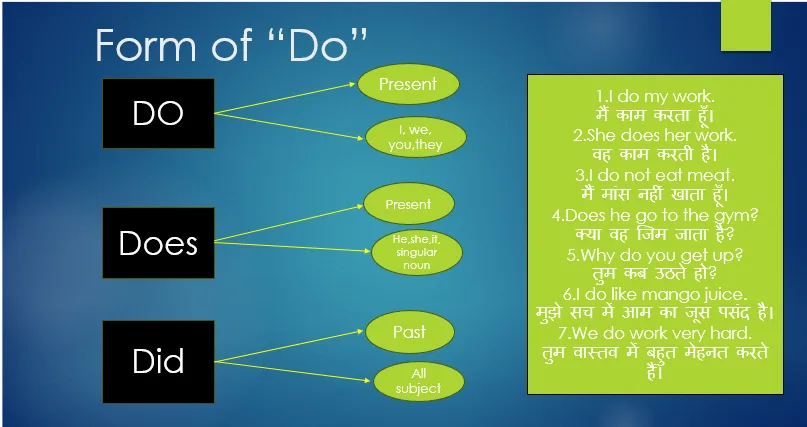 Form of “Do”

DO

Present

I, we, you,they

Does

Present

He,she,it, singular noun

Did

Past

All subject

1.I do my work.
मैं काम करता हूँ।
2.She does her work.
वह काम करती है।
3.I do not eat meat.
मैं मांस नहीं खाता हूँ।
4.Does he go to the gym?
क्या वह जिम जाता है?
5.Why do you get up?
तुम कब उठते हो?
6.I do like mango juice.
मुझे सच में आम का जूस पसंद है।
7.We do work very hard.
तुम वास्तव में बहुत मेहनत करते हैं।